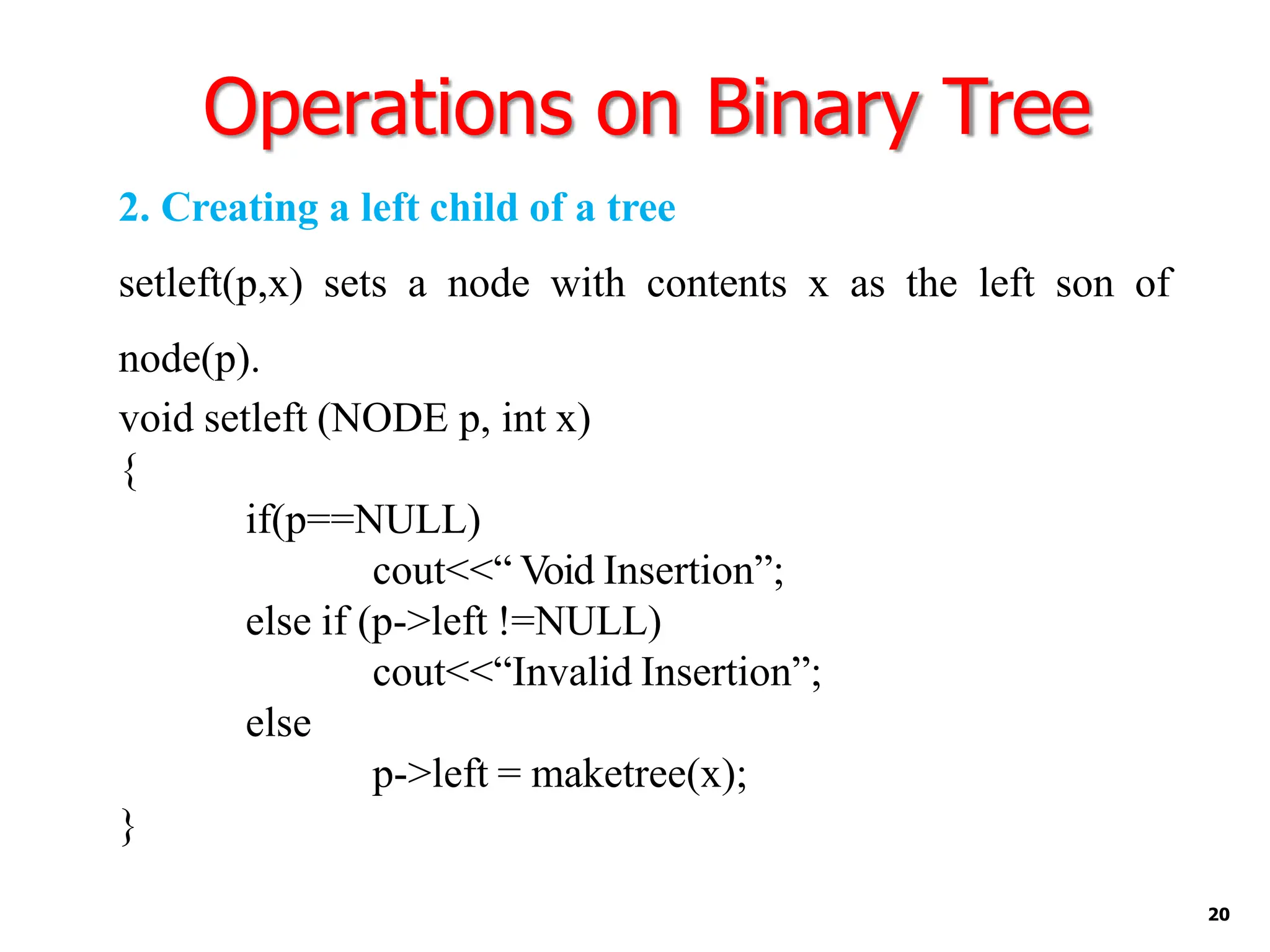 Operations on Binary Tree

2. Creating a left child of a tree

setleft(p,x) sets a node with contents x as the left son of node(p).

void setleft (NODE p, int x)
{
if(p==NULL)
cout<<“ Void Insertion”;
else if (p->left !=NULL)
cout<<“Invalid Insertion”;
else
p->left = maketree(x);
}

20